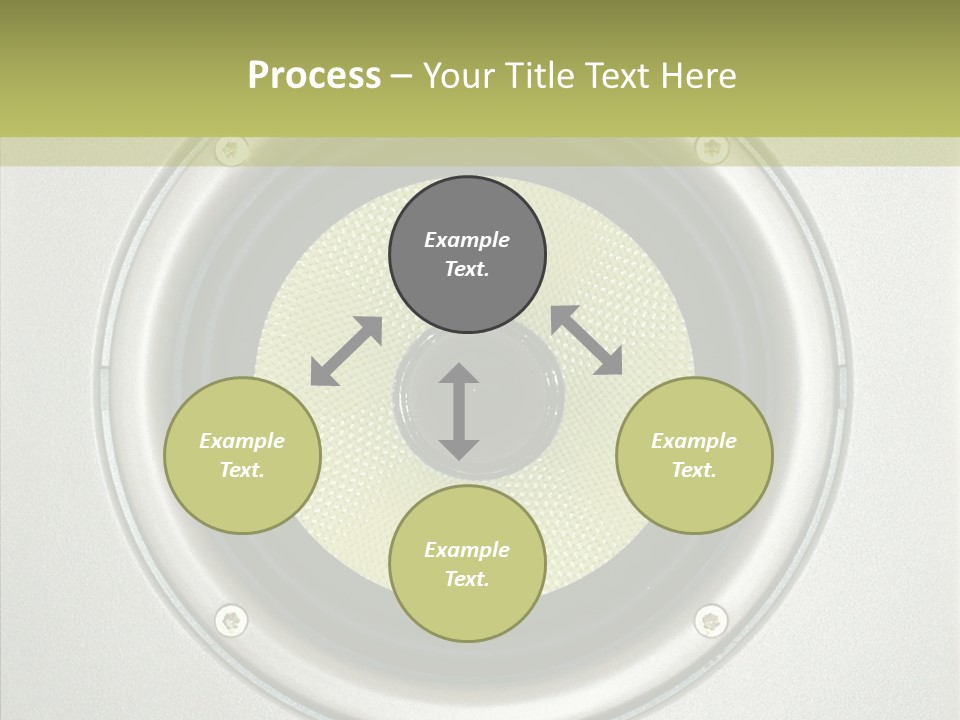 Process – Your Title Text Here

Example Text.

Example Text.

Example Text.

Example Text.